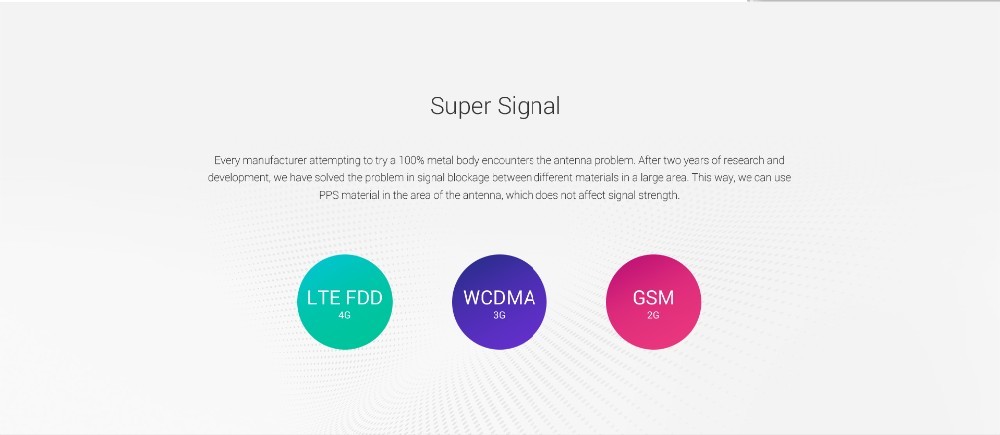 Super Signal

Every manufacturer attempting to try a 100% metal body encounters the antenna problem. After two years of research and development, we have solved the problem in signal blockage between different materials in a large area. This way, we can use PPS material in the area of the antenna, which does not affect signal strength.

LTE FDD
4G

WCDMA
3G

GSM
2G